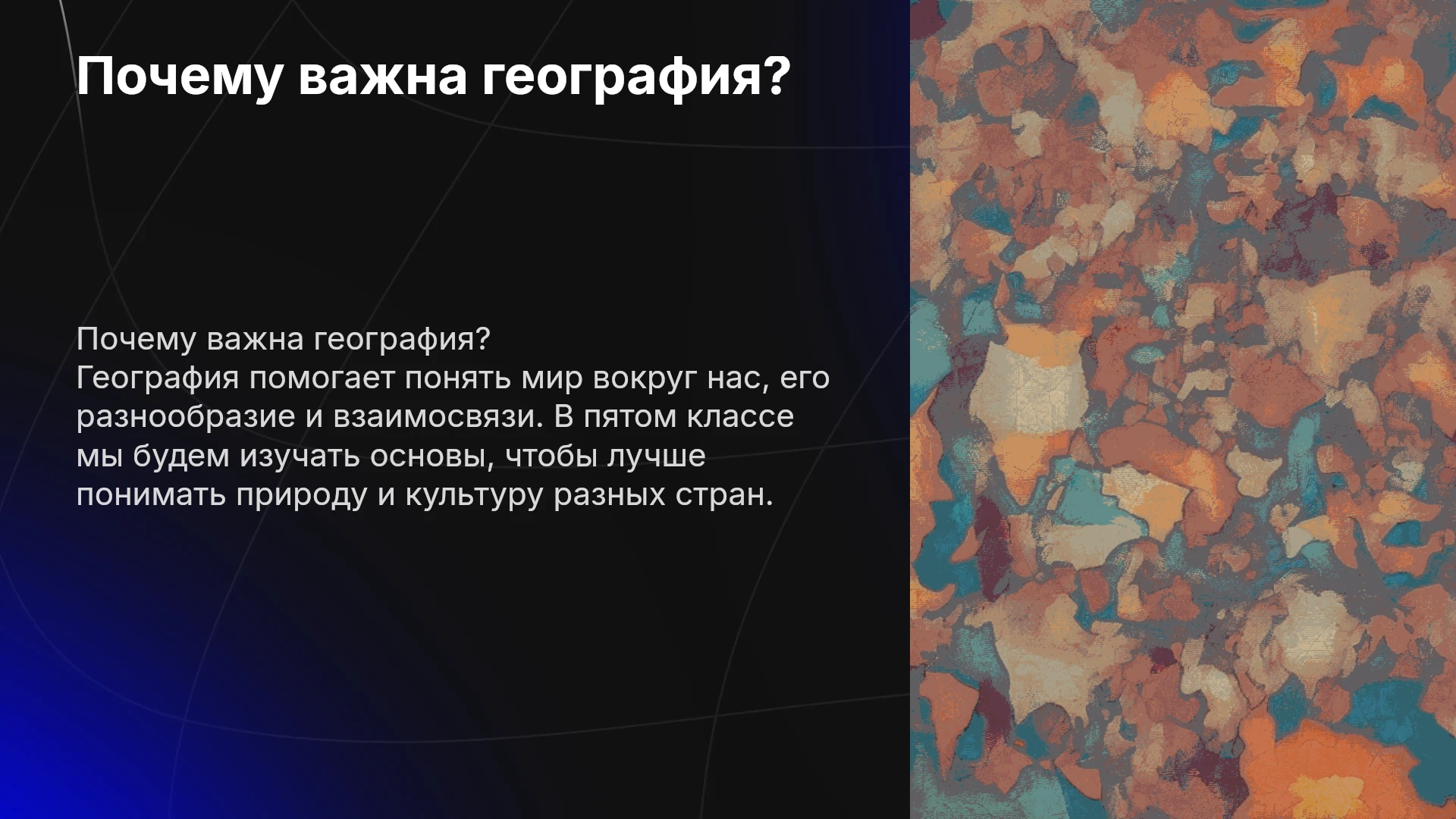 Почему важна география?

Почему важна география?
География помогает понять мир вокруг нас, его разнообразие и взаимосвязи. В пятом классе мы будем изучать основы, чтобы лучше понимать природу и культуру разных стран.